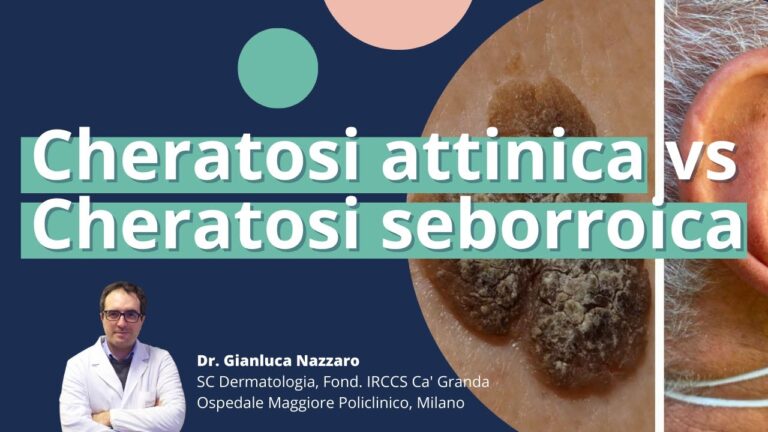 Cheratosi attinica vs
Cheratosi seborroica

Dr. Gianluca Nazzaro
SC Dermatologia, Fond. IRCCS Ca' Granda
Ospedale Maggiore Policlinico, Milano